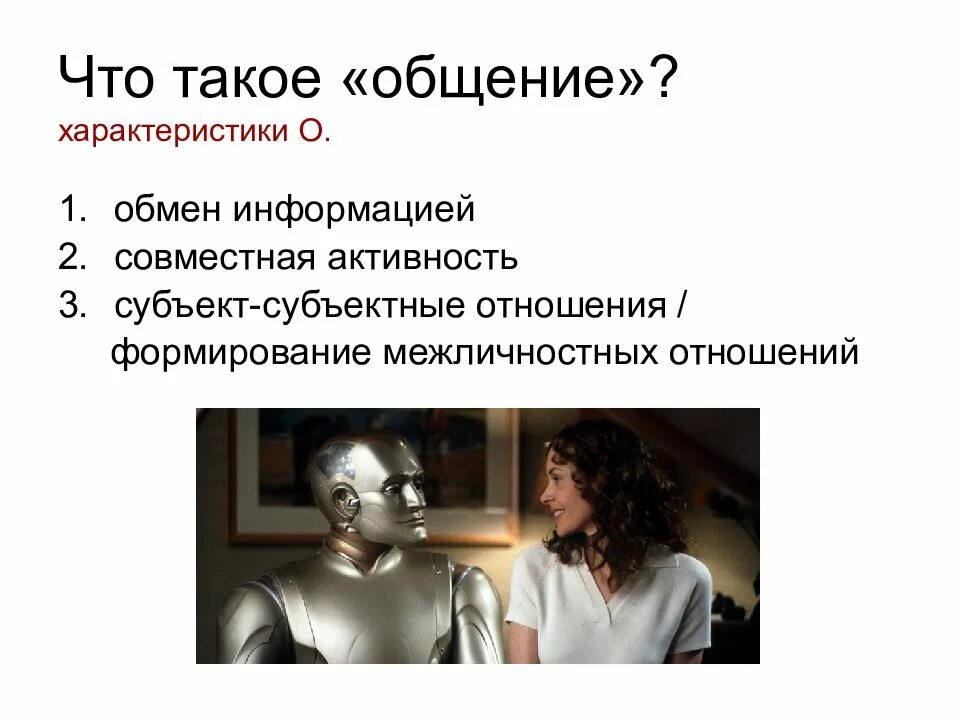 Что такое «общение»?
характеристики О.

1. обмен информацией
2. совместная активность
3. субъект-субъектные отношения / формирование межличностных отношений